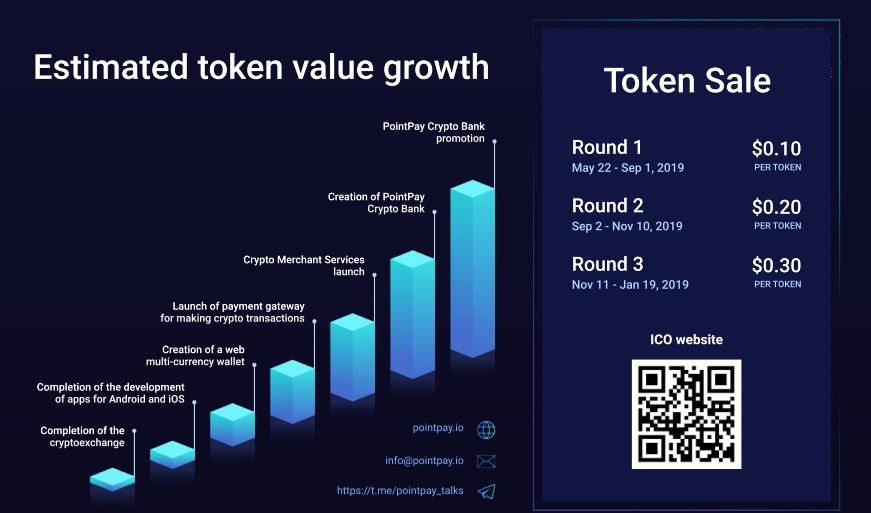 Estimated token value growth

PointPay Crypto Bank promotion

Creation of PointPay Crypto Bank

Crypto Merchant Services launch

Launch of payment gateway for making crypto transactions

Creation of a web multi-currency wallet

Completion of the development of apps for Android and iOS

Completion of the cryptoexchange

pointpay.io

info@pointpay.io

https://t.me/pointpay_talks

Token Sale

Round 1
May 22 - Sep 1, 2019
$0.10
PER TOKEN

Round 2
Sep 2 - Nov 10, 2019
$0.20
PER TOKEN

Round 3
Nov 11 - Jan 19, 2019
$0.30
PER TOKEN

ICO website